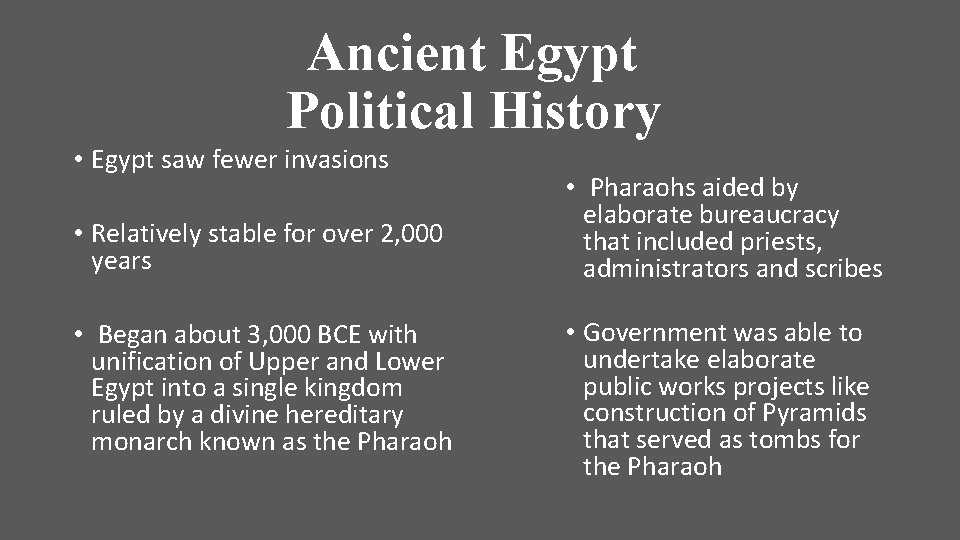 Ancient Egypt
Political History

• Egypt saw fewer invasions

• Relatively stable for over 2,000 years

• Began about 3,000 BCE with unification of Upper and Lower Egypt into a single kingdom ruled by a divine hereditary monarch known as the Pharaoh

• Pharaohs aided by elaborate bureaucracy that included priests, administrators and scribes

• Government was able to undertake elaborate public works projects like construction of Pyramids that served as tombs for the Pharaoh